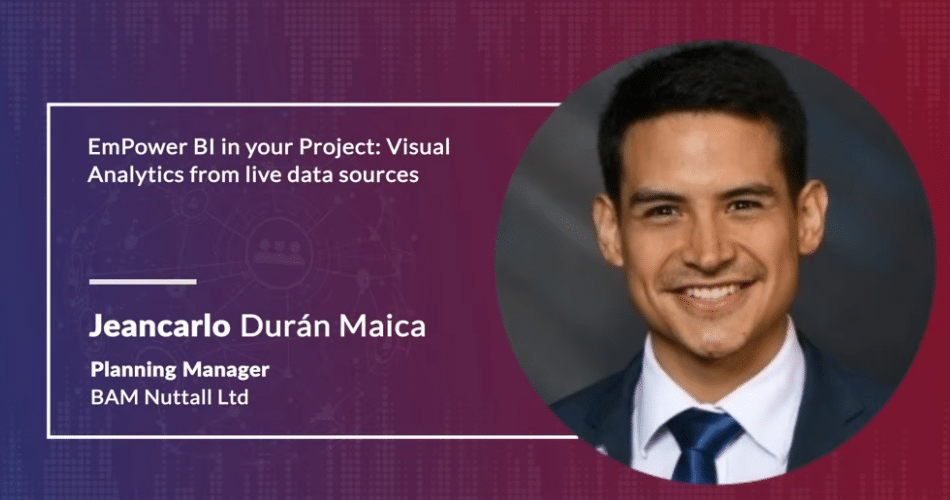 EmPower BI in your Project: Visual Analytics from live data sources

Jeancarlo Durán Maica

Planning Manager
BAM Nuttall Ltd